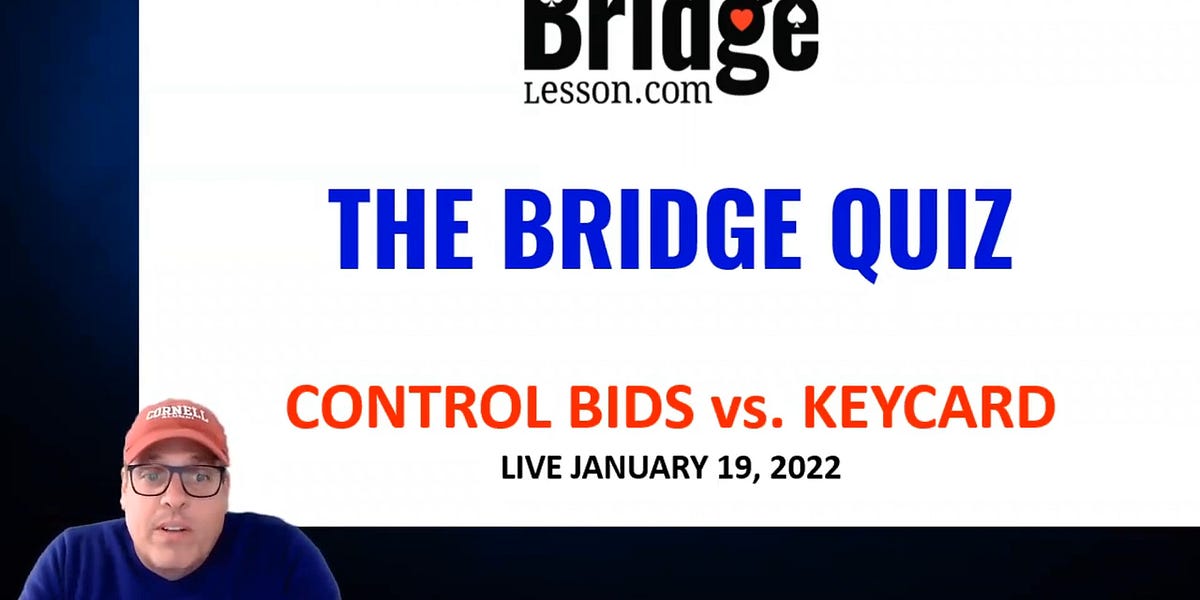 Bridge
Lesson.com

THE BRIDGE QUIZ

CONTROL BIDS vs. KEYCARD
LIVE JANUARY 19, 2022

CORNELL